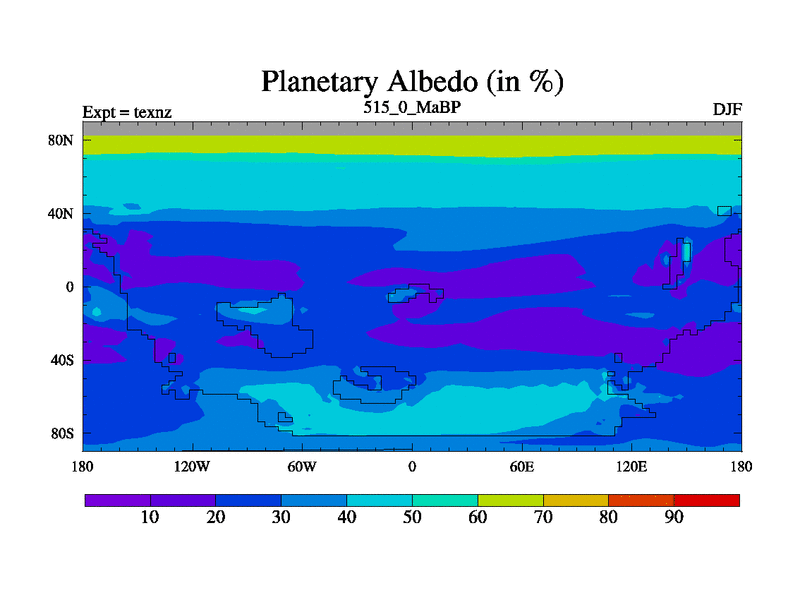 Planetary Albedo (in %)

Expt = texnz

515_0_MaBP

DJF

80N
40N
0
40S
80S

180 120W 60W 0 60E 120E 180

10 20 30 40 50 60 70 80 90